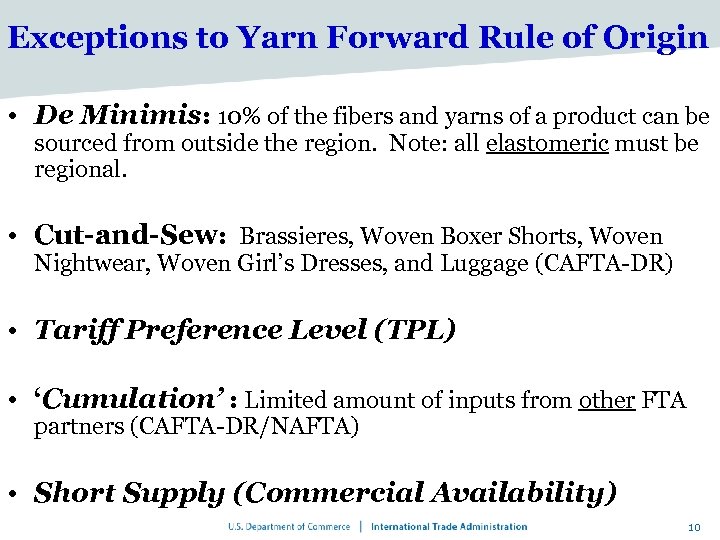 Exceptions to Yarn Forward Rule of Origin

• De Minimis: 10% of the fibers and yarns of a product can be sourced from outside the region. Note: all elastomeric must be regional.

• Cut-and-Sew: Brassieres, Woven Boxer Shorts, Woven Nightwear, Woven Girl's Dresses, and Luggage (CAFTA-DR)

• Tariff Preference Level (TPL)

• 'Cumulation' : Limited amount of inputs from other FTA partners (CAFTA-DR/NAFTA)

• Short Supply (Commercial Availability)

U.S. Department of Commerce | International Trade Administration 10